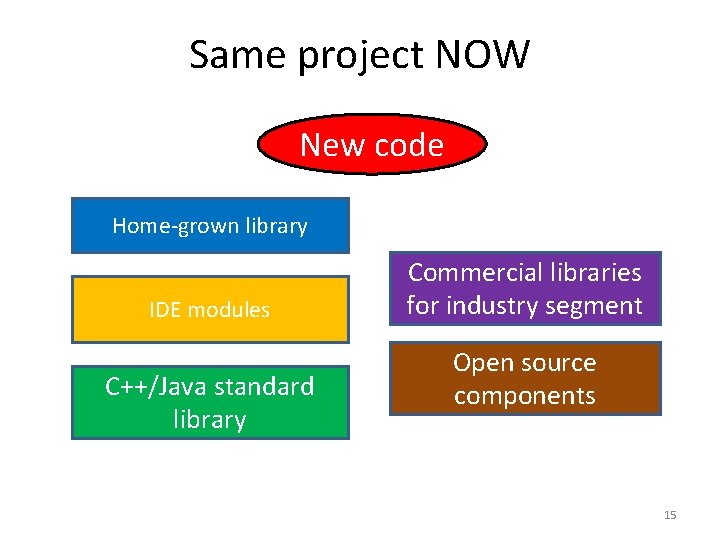 Same project NOW

New code

Home-grown library

IDE modules

C++/Java standard library

Commercial libraries for industry segment

Open source components

15